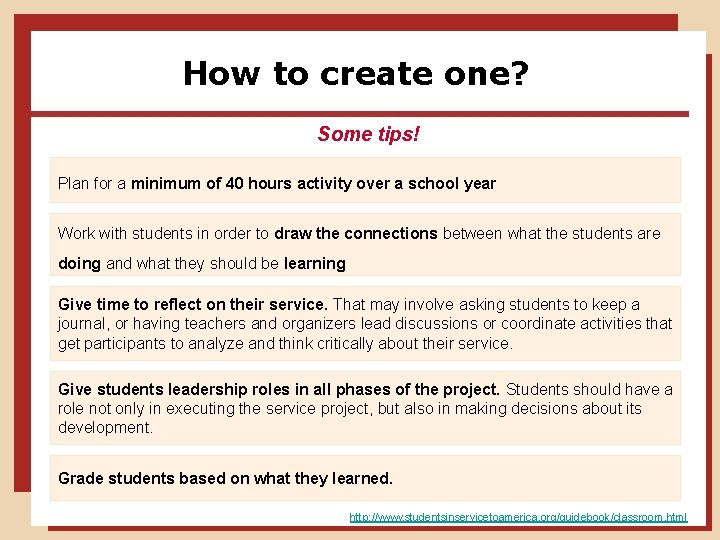 How to create one?

Some tips!

Plan for a minimum of 40 hours activity over a school year

Work with students in order to draw the connections between what the students are doing and what they should be learning

Give time to reflect on their service. That may involve asking students to keep a journal, or having teachers and organizers lead discussions or coordinate activities that get participants to analyze and think critically about their service.

Give students leadership roles in all phases of the project. Students should have a role not only in executing the service project, but also in making decisions about its development.

Grade students based on what they learned.

http://www.studentsinservicetoamerica.org/guidebook/classroom.html